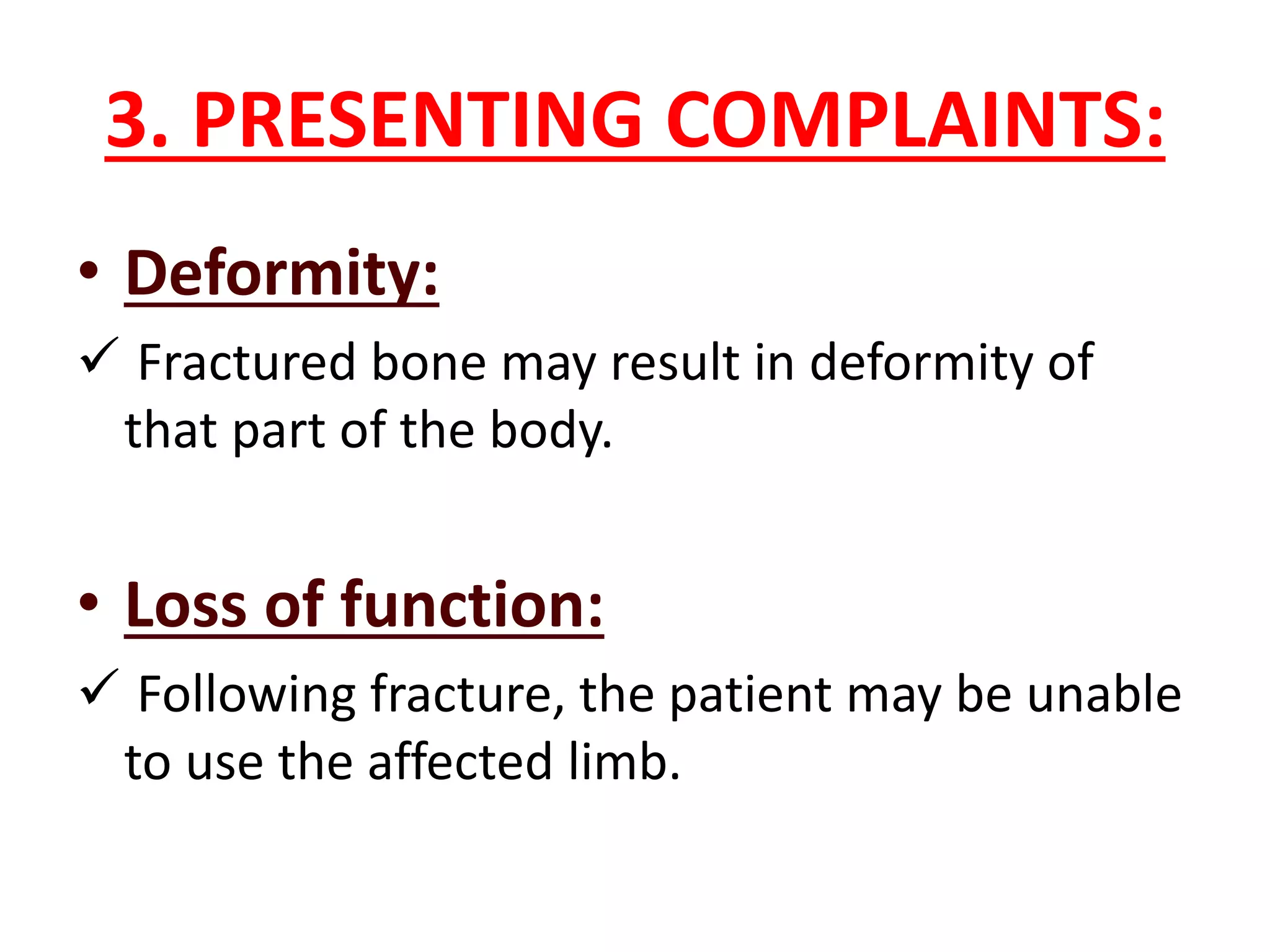 3. PRESENTING COMPLAINTS:

• Deformity:

✓ Fractured bone may result in deformity of that part of the body.

• Loss of function:

✓ Following fracture, the patient may be unable to use the affected limb.